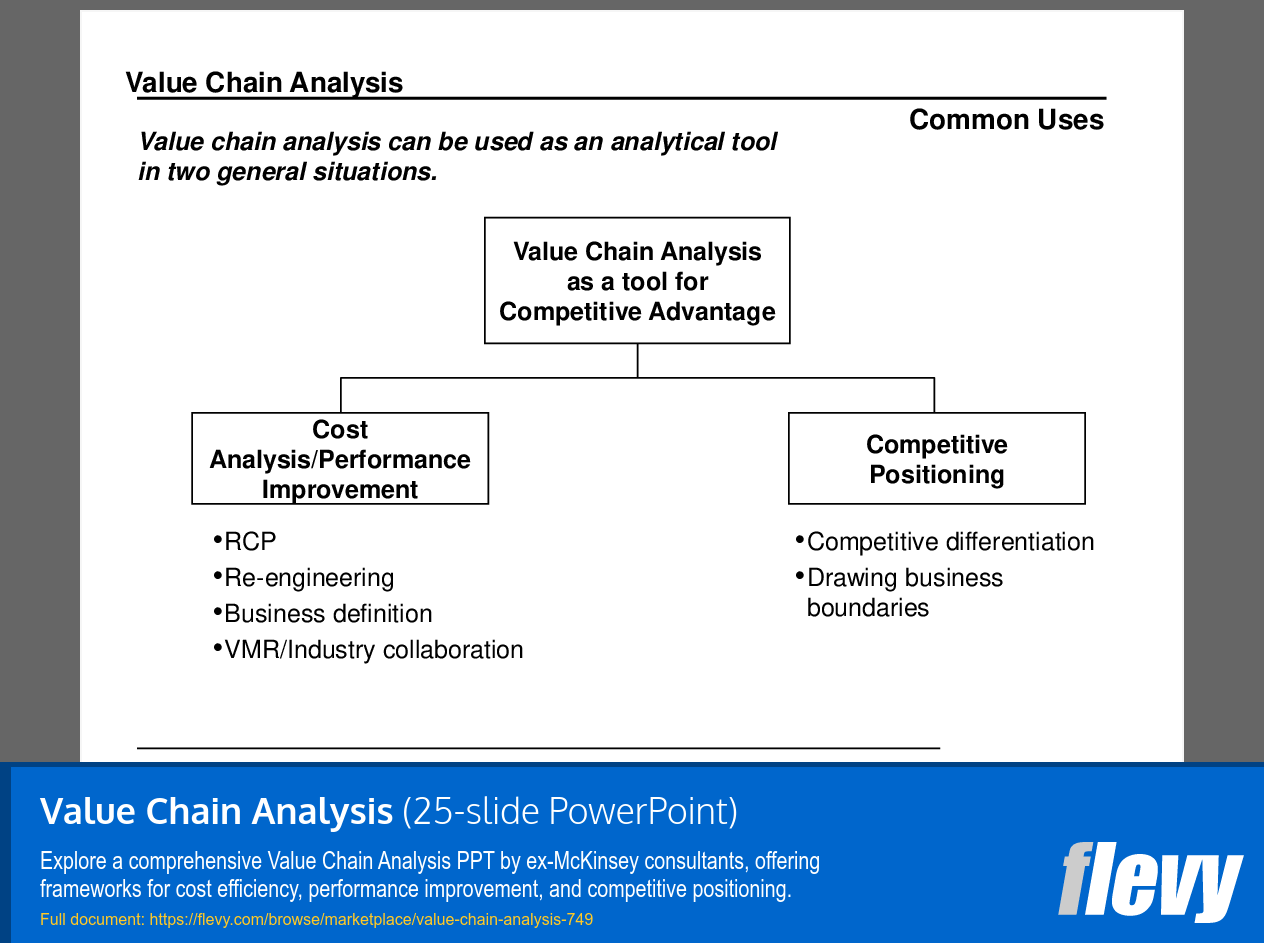 Value Chain Analysis

Common Uses

Value chain analysis can be used as an analytical tool in two general situations.

Value Chain Analysis as a tool for Competitive Advantage

Cost Analysis/Performance Improvement

Competitive Positioning

•RCP
•Re-engineering
•Business definition
•VMR/Industry collaboration

•Competitive differentiation
•Drawing business boundaries

Value Chain Analysis (25-slide PowerPoint)

Explore a comprehensive Value Chain Analysis PPT by ex-McKinsey consultants, offering frameworks for cost efficiency, performance improvement, and competitive positioning.

Full document: https://flevy.com/browse/marketplace/value-chain-analysis-749

flevy